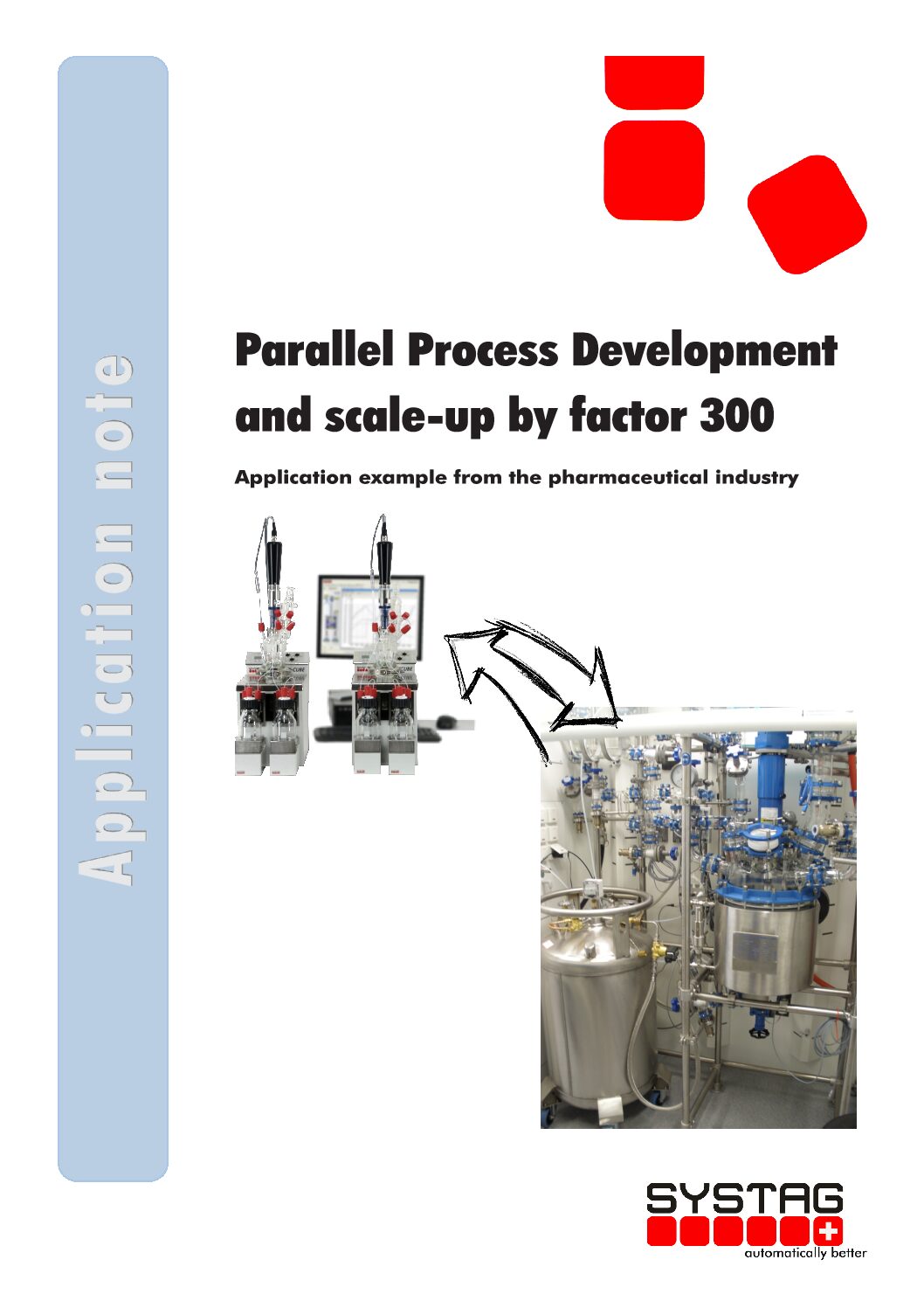 Application note

Parallel Process Development and scale-up by factor 300

Application example from the pharmaceutical industry

SYSTAG

automatically better